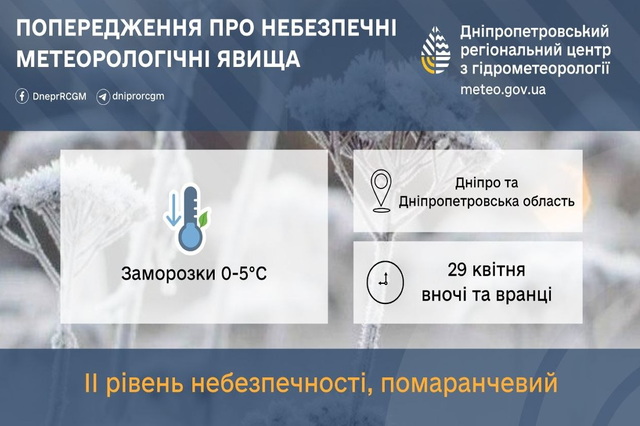 ПОПЕРЕДЖЕННЯ ПРО НЕБЕЗПЕЧНІ МЕТЕОРОЛОГІЧНІ ЯВИЩА

DneprRCGM dniprorcgm

Дніпропетровський регіональний центр з гідрометеорології
meteo.gov.ua

Заморозки 0-5°C

Дніпро та Дніпропетровська область

29 квітня вночі та вранці

II рівень небезпечності, помаранчевий